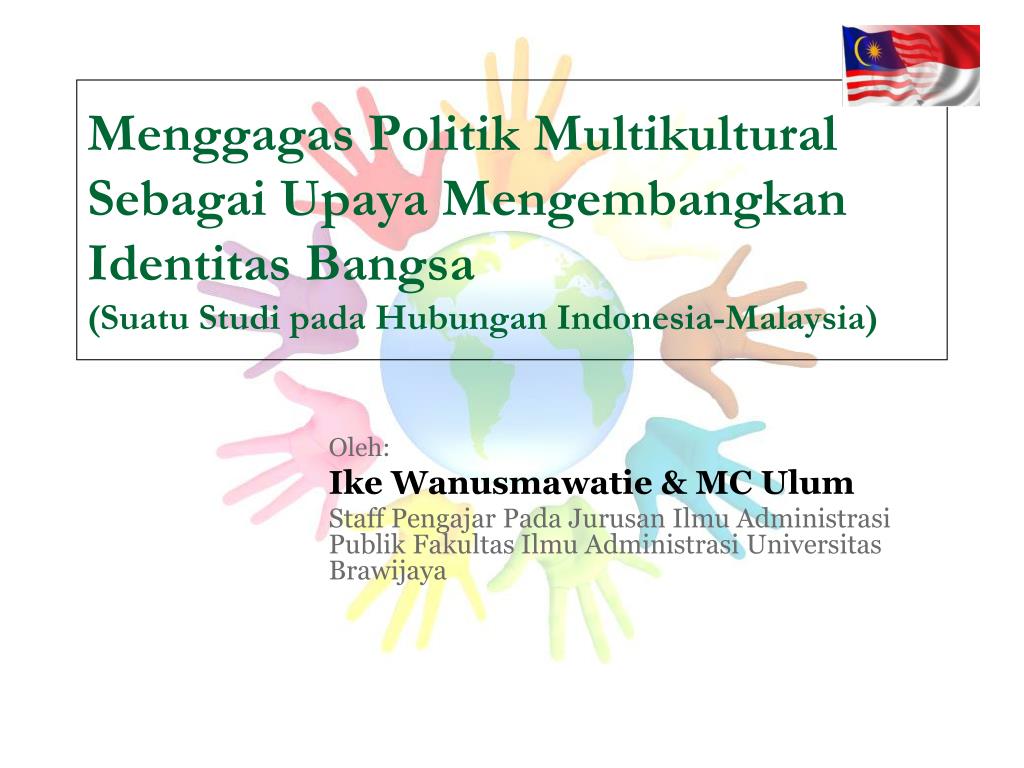 Menggagas Politik Multikultural Sebagai Upaya Mengembangkan Identitas Bangsa
(Suatu Studi pada Hubungan Indonesia-Malaysia)

Oleh:
Ike Wanusmawatie & MC Ulum
Staff Pengajar Pada Jurusan Ilmu Administrasi Publik Fakultas Ilmu Administrasi Universitas Brawijaya